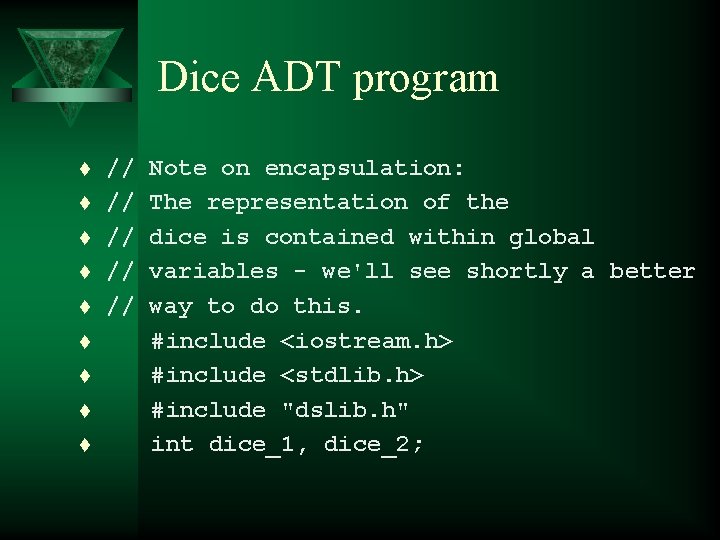 Dice ADT program

♦ // Note on encapsulation:
♦ // The representation of the
♦ // dice is contained within global
♦ // variables - we'll see shortly a better
♦ // way to do this.
♦ #include <iostream.h>
♦ #include <stdlib.h>
♦ #include "dslib.h"
♦ int dice_1, dice_2;